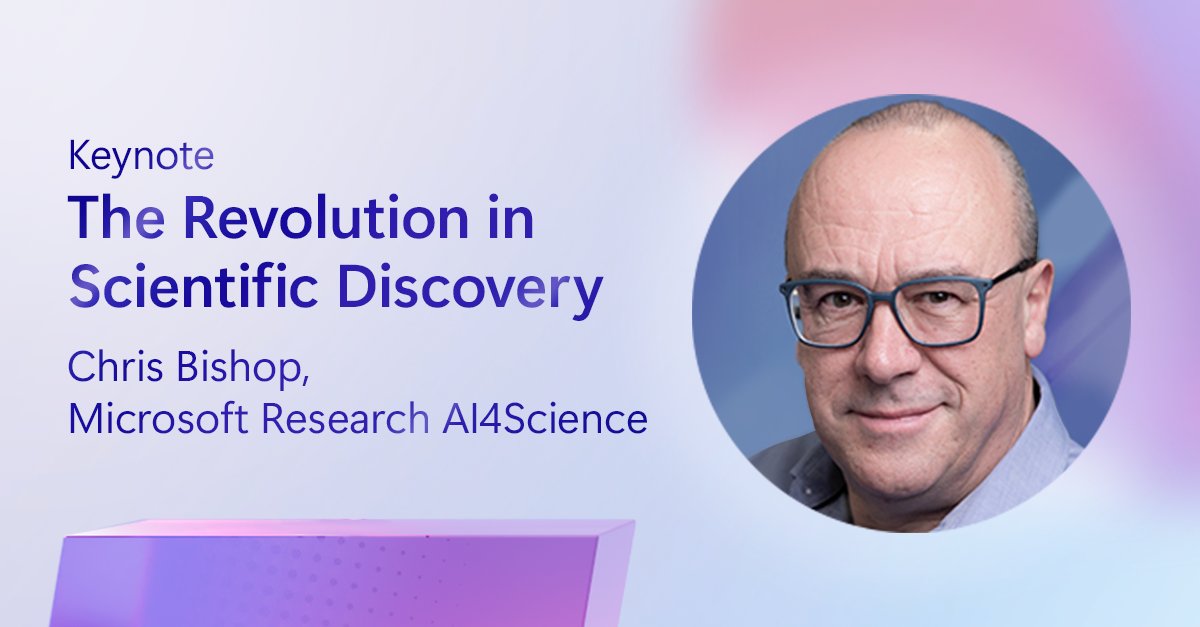 Keynote
The Revolution in Scientific Discovery

Chris Bishop,
Microsoft Research AI4Science